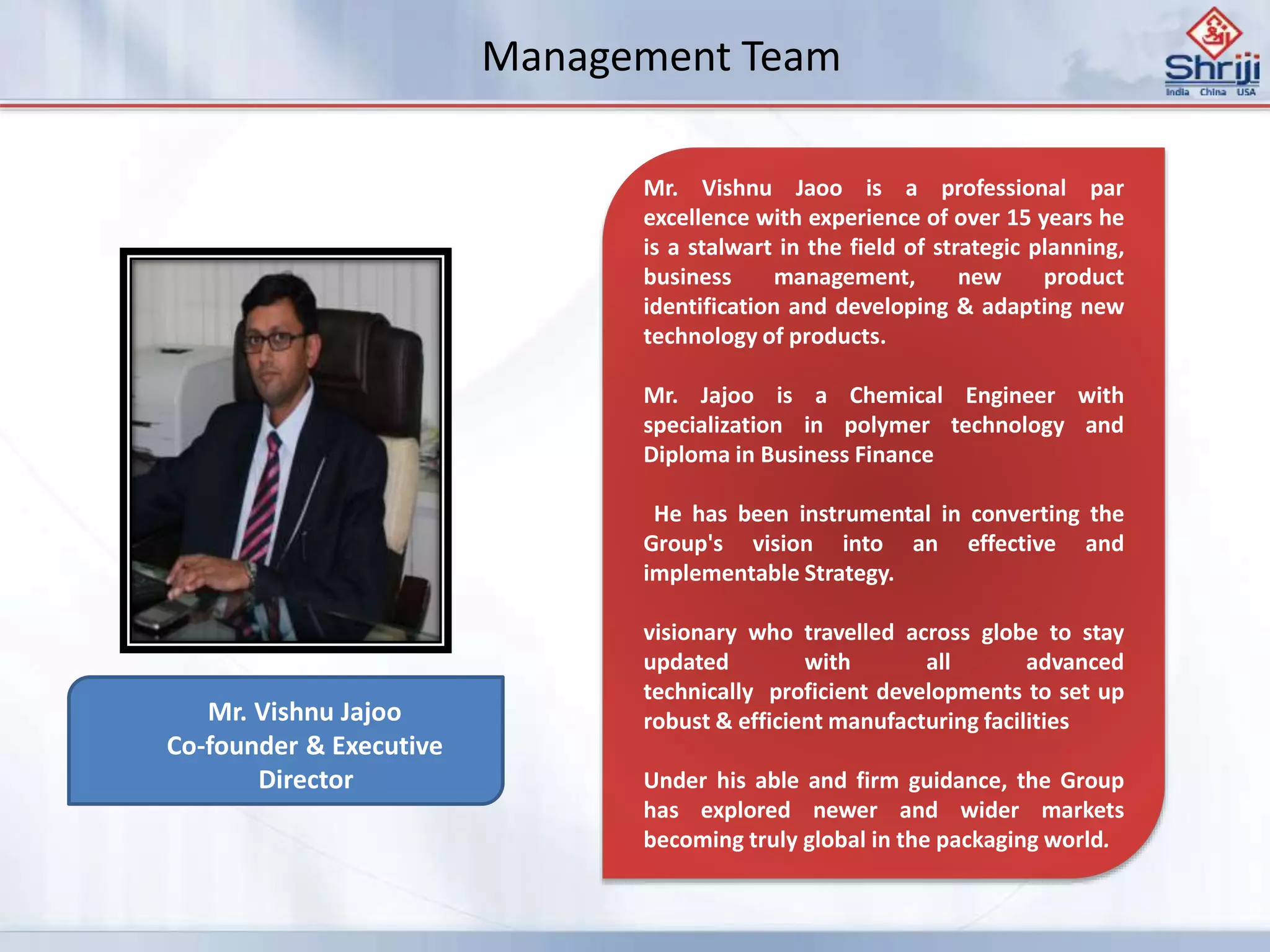 Management Team

Shriji
India China USA

Mr. Vishnu Jajoo
Co-founder & Executive Director

Mr. Vishnu Jaoo is a professional par excellence with experience of over 15 years he is a stalwart in the field of strategic planning, business management, new product identification and developing & adapting new technology of products.

Mr. Jajoo is a Chemical Engineer with specialization in polymer technology and Diploma in Business Finance

He has been instrumental in converting the Group's vision into an effective and implementable Strategy.

visionary who travelled across globe to stay updated with all advanced technically proficient developments to set up robust & efficient manufacturing facilities

Under his able and firm guidance, the Group has explored newer and wider markets becoming truly global in the packaging world.